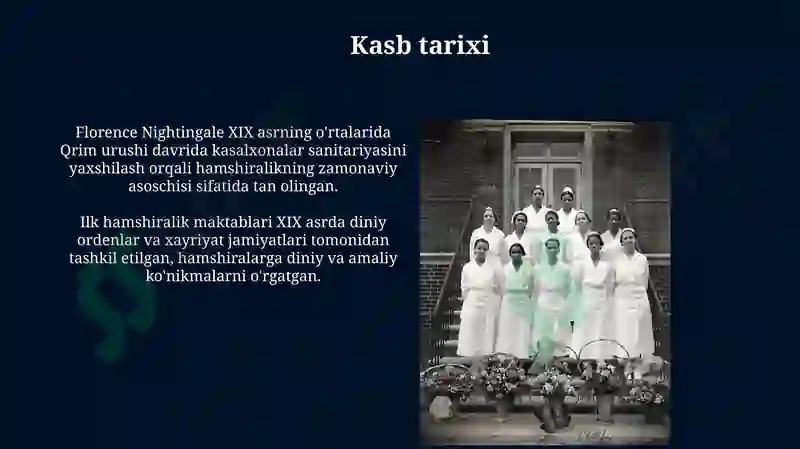 Kasb tarixi

Florence Nightingale XIX asrning o'rtalarida Qrim urushi davrida kasalxonalar sanitariyasini yaxshilash orqali hamshiralikning zamonaviy asoschisi sifatida tan olingan.

Ilk hamshiralik maktablari XIX asrda diniy ordenlar va xayriyat jamiyatlari tomonidan tashkil etilgan, hamshiralarga diniy va amaliy ko'nikmalarni o'rgatgan.